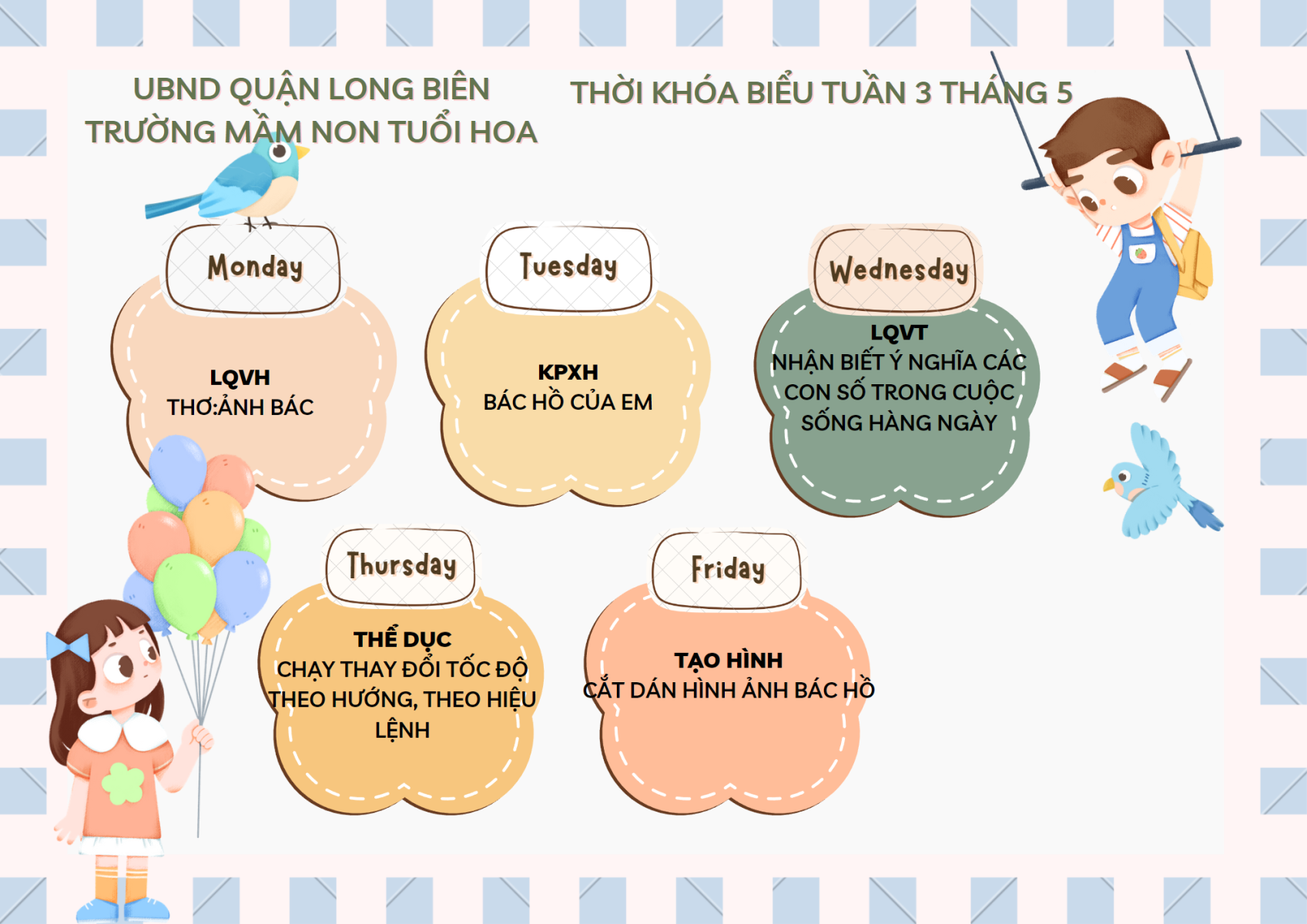 UBND QUẬN LONG BIÊN
TRƯỜNG MẦM NON TUỔI HOA

THỜI KHÓA BIỂU TUẦN 3 THÁNG 5

Monday

LQVH
THƠ:ẢNH BÁC

Tuesday

KPXH
BÁC HỒ CỦA EM

Wednesday

LQVT
NHẬN BIẾT Ý NGHĨA CÁC CON SỐ TRONG CUỘC SỐNG HÀNG NGÀY

Thursday

THỂ DỤC
CHẠY THAY ĐỔI TỐC ĐỘ THEO HƯỚNG, THEO HIỆU LỆNH

Friday

TẠO HÌNH
CẮT DÁN HÌNH ẢNH BÁC HỒ